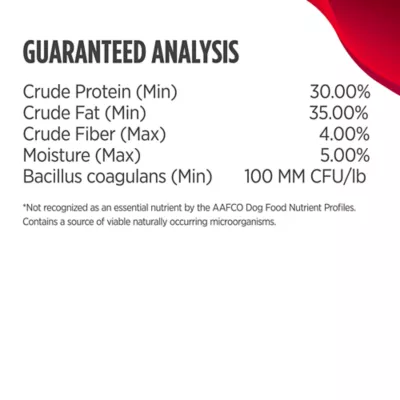 GUARANTEED ANALYSIS

| | |
|---|---|
| Crude Protein (Min) | 30.00% |
| Crude Fat (Min) | 35.00% |
| Crude Fiber (Max) | 4.00% |
| Moisture (Max) | 5.00% |
| Bacillus coagulans (Min) | 100 MM CFU/lb |

*Not recognized as an essential nutrient by the AAFCO Dog Food Nutrient Profiles. Contains a source of viable naturally occurring microorganisms.